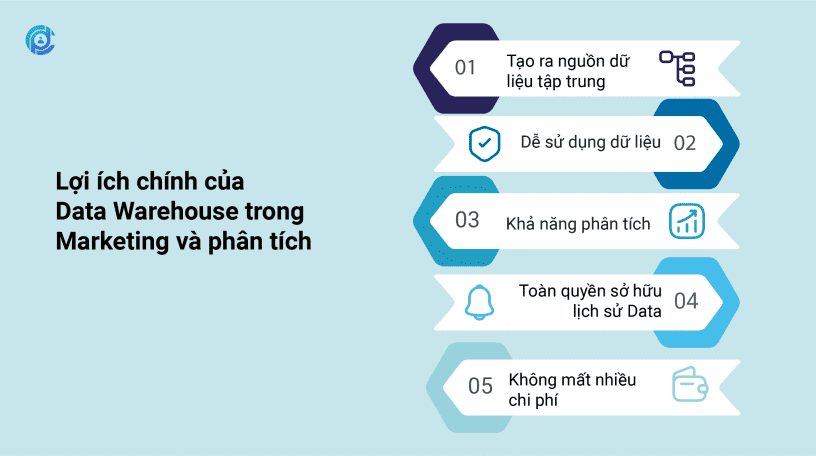 Lợi ích chính của Data Warehouse trong Marketing và phân tích

01 Tạo ra nguồn dữ liệu tập trung

Dễ sử dụng dữ liệu 02

03 Khả năng phân tích

Toàn quyền sở hữu lịch sử Data 04

05 Không mất nhiều chi phí